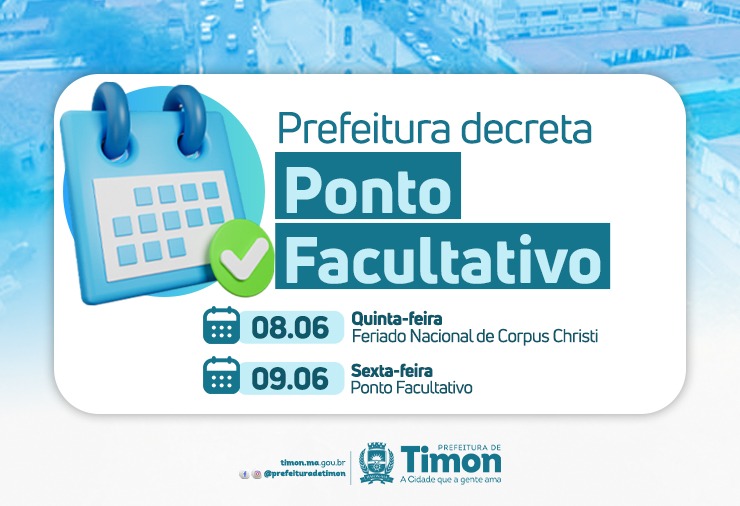 Prefeitura decreta
Ponto Facultativo

08.06 Quinta-feira
Feriado Nacional de Corpus Christi

09.06 Sexta-feira
Ponto Facultativo

timon.ma.gov.br
@prefeituradetimon

PREFEITURA DE
Timon
A Cidade que a gente ama